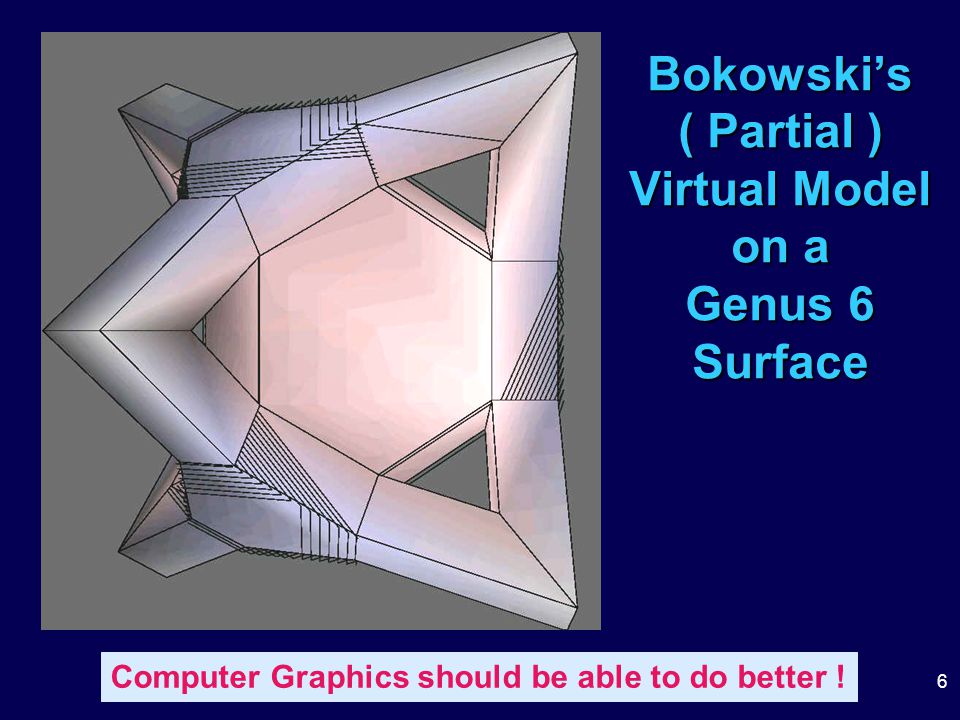 Bokowski's
( Partial )
Virtual Model
on a
Genus 6
Surface

Computer Graphics should be able to do better !

6